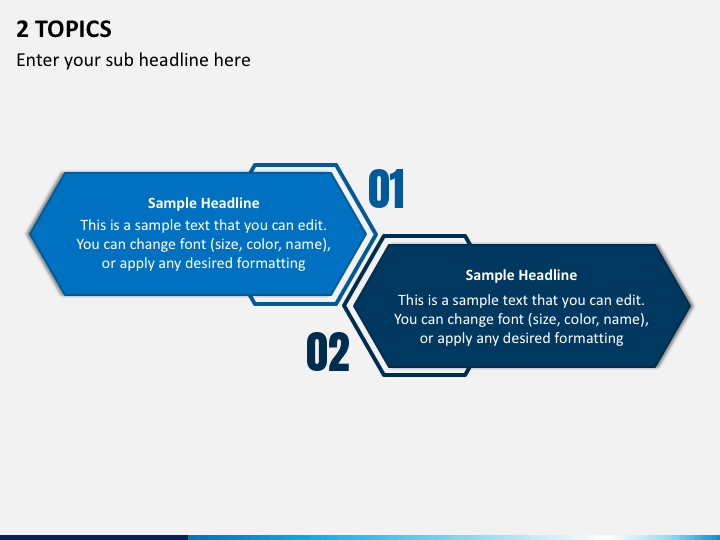 2 TOPICS
Enter your sub headline here

Sample Headline
This is a sample text that you can edit. You can change font (size, color, name), or apply any desired formatting

01

Sample Headline
This is a sample text that you can edit. You can change font (size, color, name), or apply any desired formatting

02